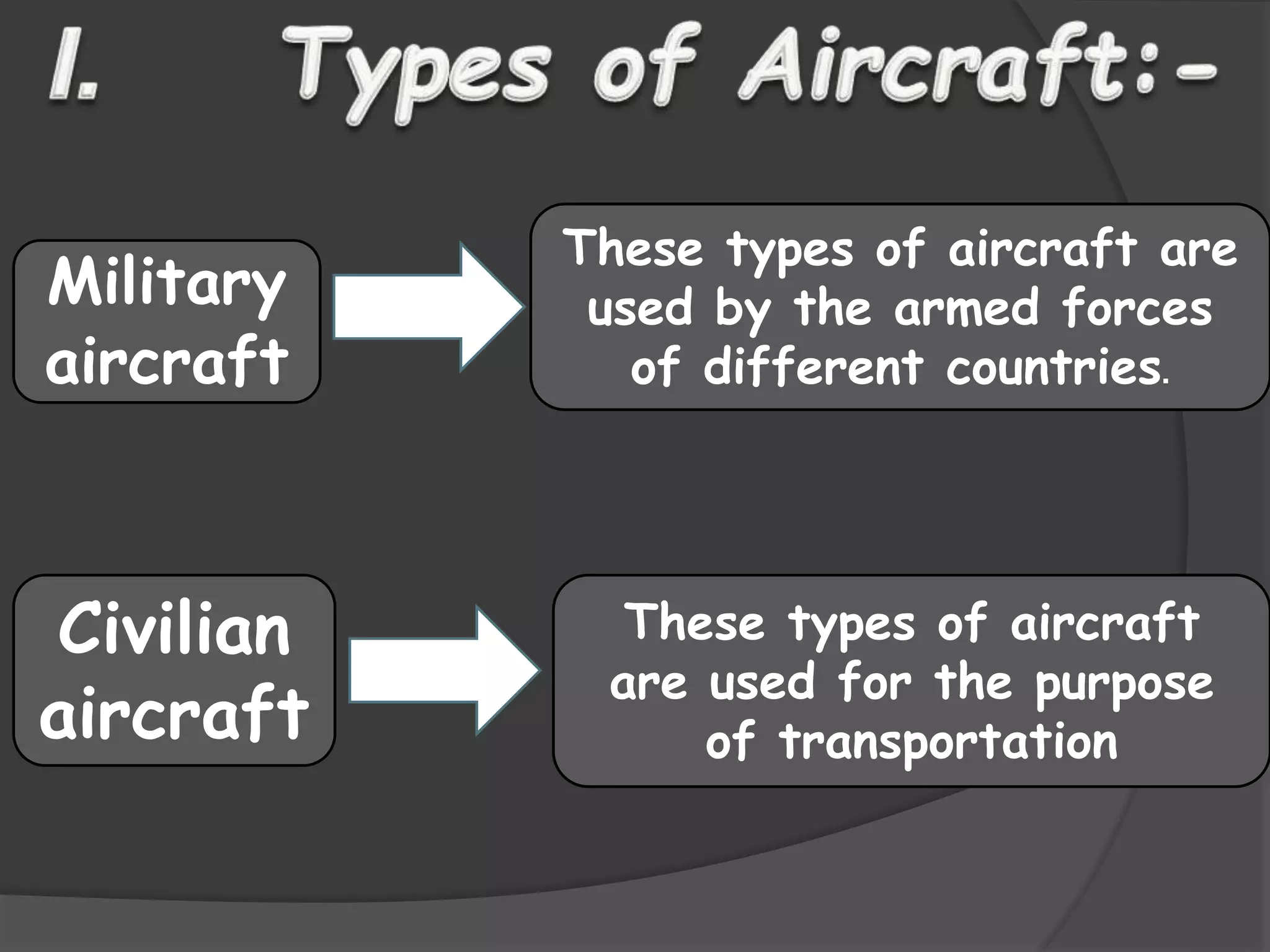 I. Types of Aircraft:-

Military aircraft

These types of aircraft are used by the armed forces of different countries.

Civilian aircraft

These types of aircraft are used for the purpose of transportation